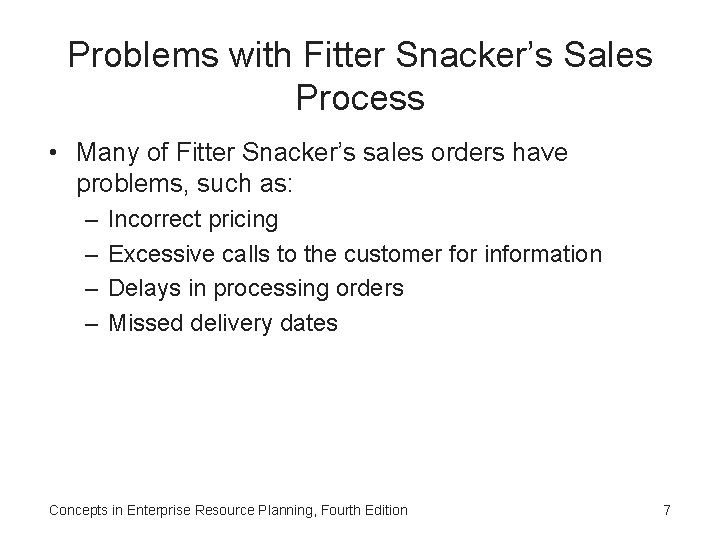 Problems with Fitter Snacker's Sales Process

• Many of Fitter Snacker's sales orders have problems, such as:
– Incorrect pricing
– Excessive calls to the customer for information
– Delays in processing orders
– Missed delivery dates

Concepts in Enterprise Resource Planning, Fourth Edition

7